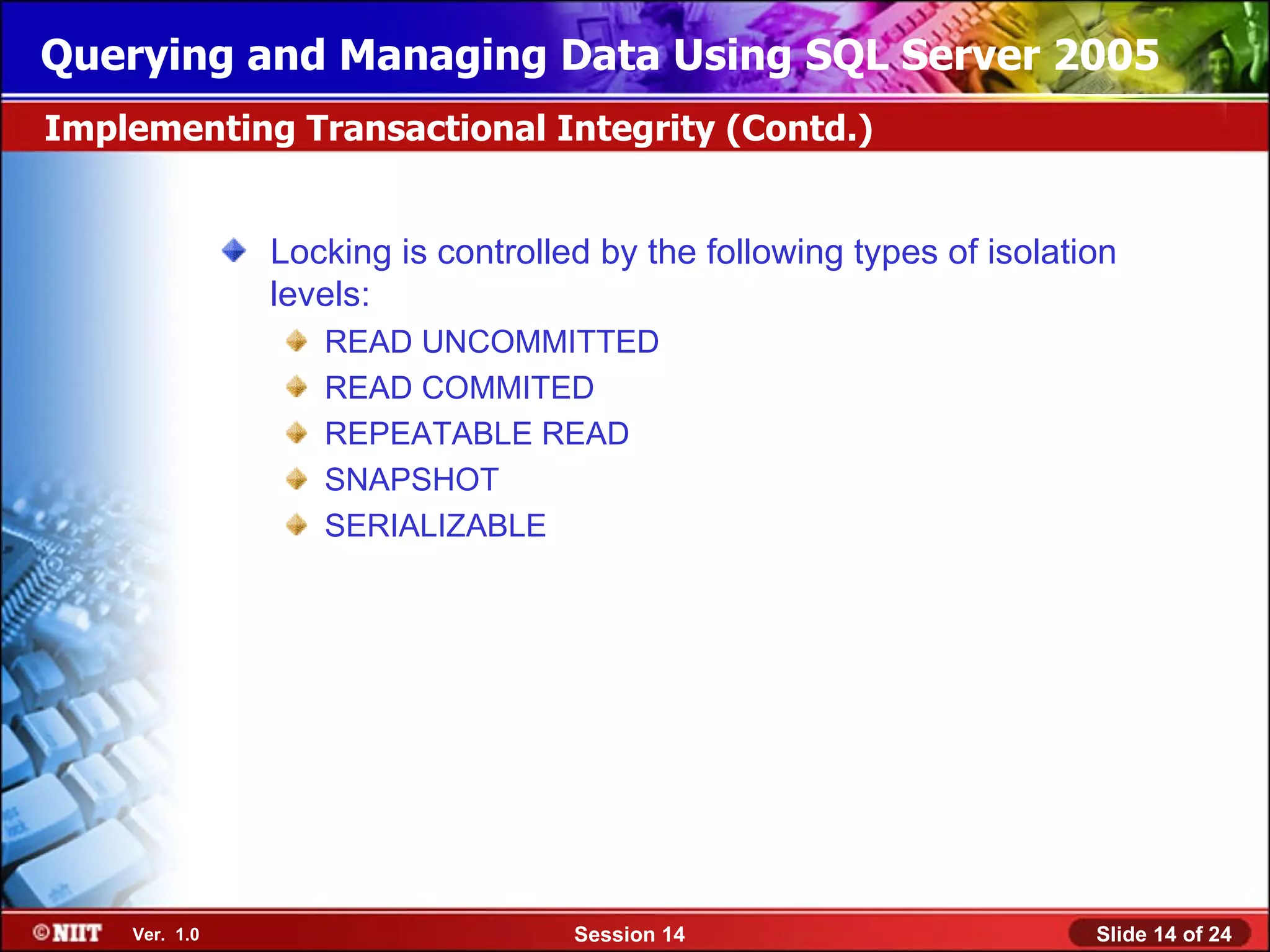 Querying and Managing Data Using SQL Server 2005

Implementing Transactional Integrity (Contd.)

Locking is controlled by the following types of isolation levels:

READ UNCOMMITTED

READ COMMITED

REPEATABLE READ

SNAPSHOT

SERIALIZABLE

©NIIT Ver. 1.0

Session 14

Slide 14 of 24